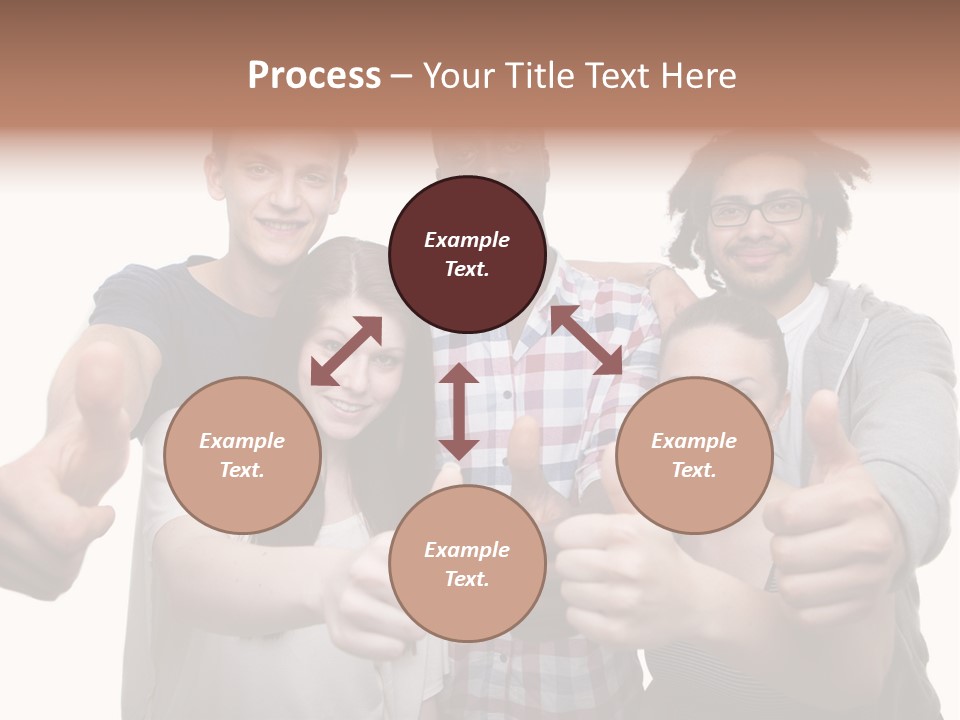 Process – Your Title Text Here

Example Text.

Example Text.

Example Text.

Example Text.